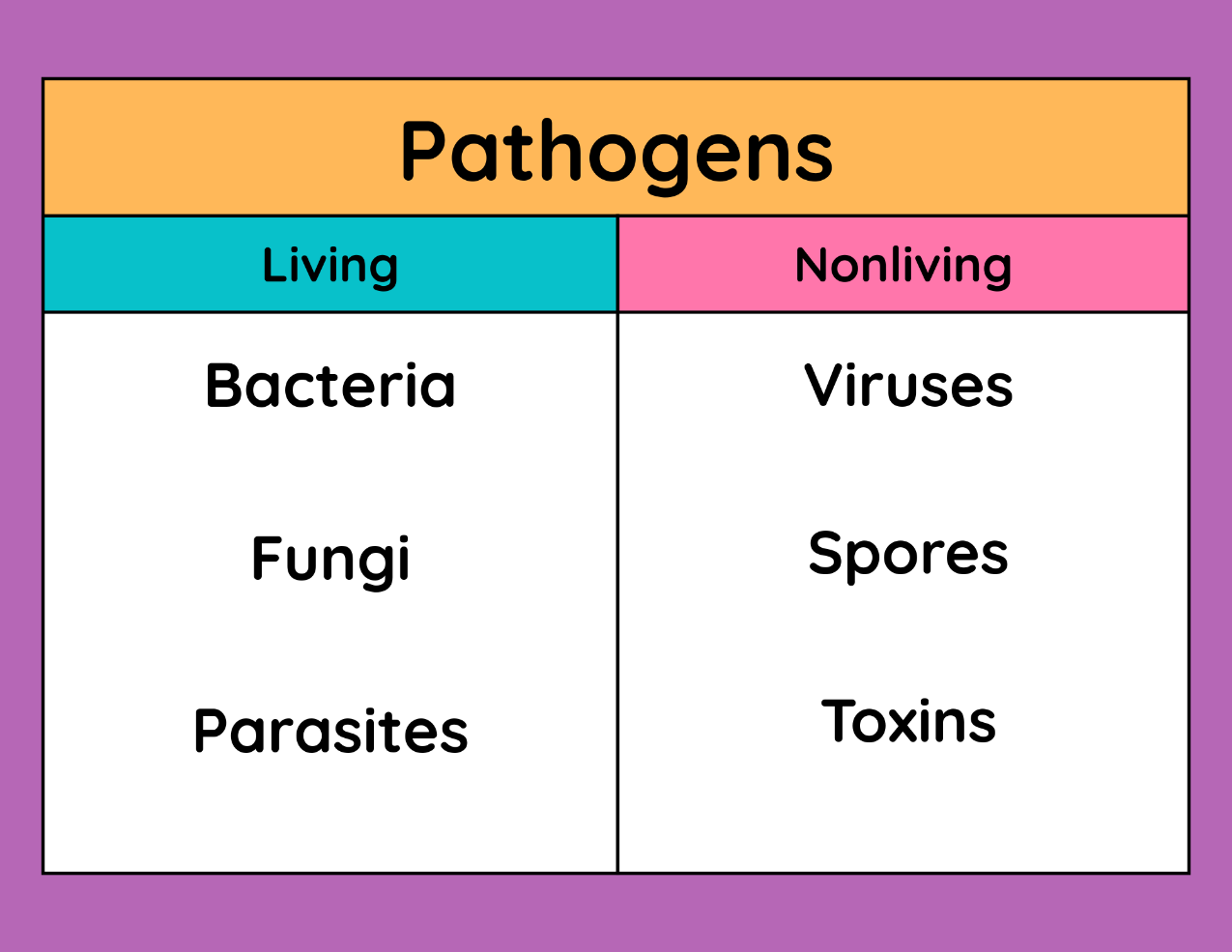 Pathogens

| Living | Nonliving |
|---|---|
| Bacteria | Viruses |
| Fungi | Spores |
| Parasites | Toxins |